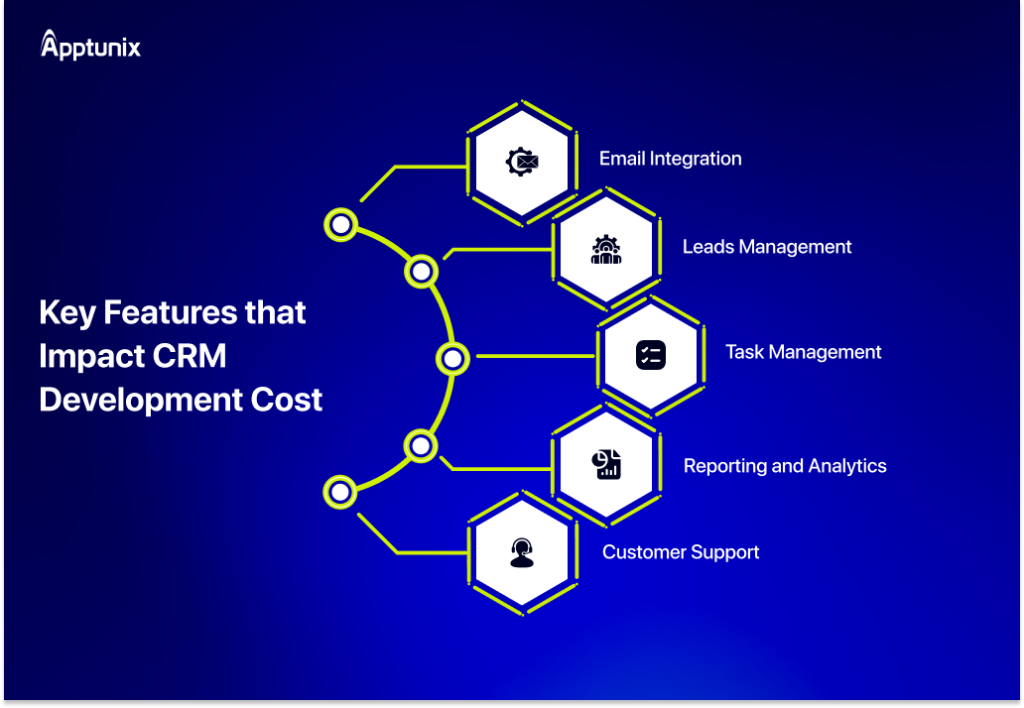 Apptunix

Key Features that Impact CRM Development Cost

Email Integration

Leads Management

Task Management

Reporting and Analytics

Customer Support